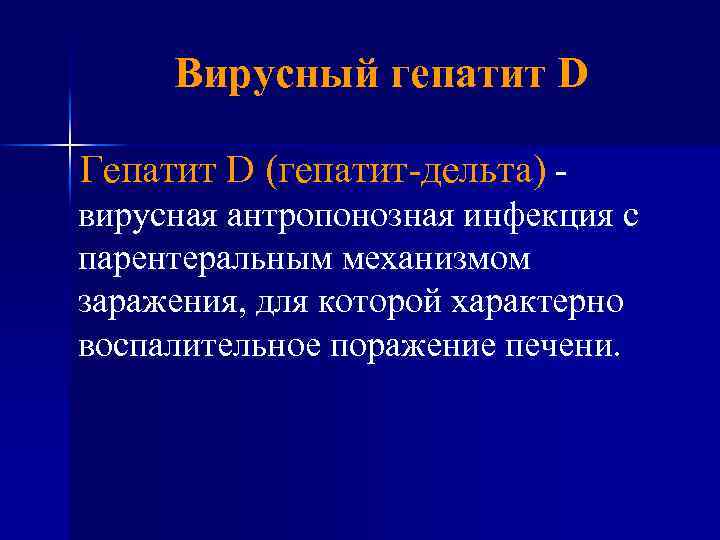 Вирусный гепатит D

Гепатит D (гепатит-дельта) - вирусная антропонозная инфекция с парентеральным механизмом заражения, для которой характерно воспалительное поражение печени.